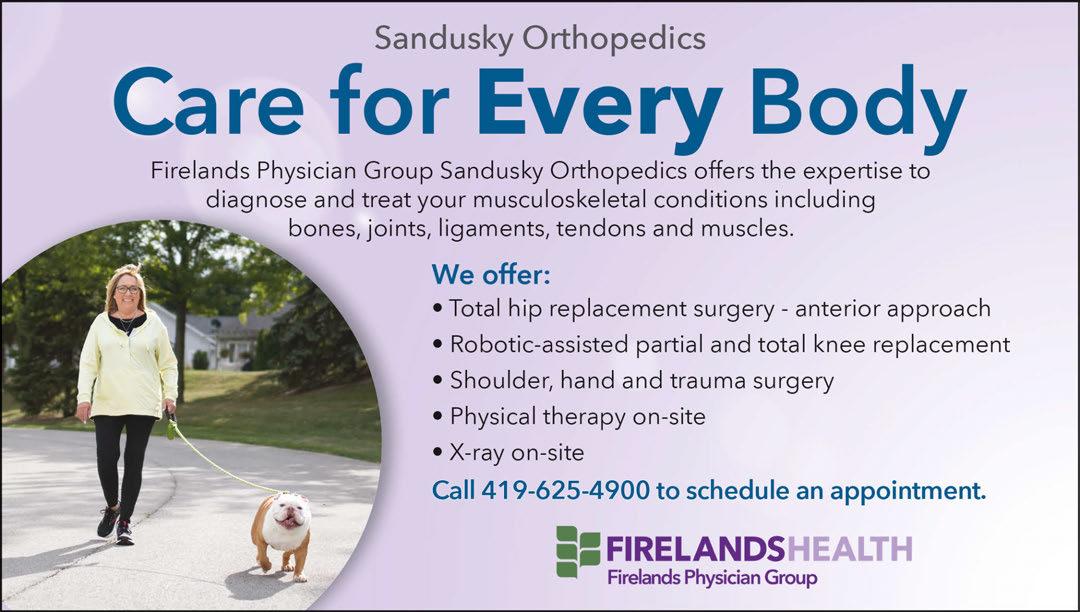 Sandusky Orthopedics

Care for Every Body

Firelands Physician Group Sandusky Orthopedics offers the expertise to diagnose and treat your musculoskeletal conditions including bones, joints, ligaments, tendons and muscles.

We offer:
• Total hip replacement surgery - anterior approach
• Robotic-assisted partial and total knee replacement
• Shoulder, hand and trauma surgery
• Physical therapy on-site
• X-ray on-site

Call 419-625-4900 to schedule an appointment.

FIRELANDSHEALTH
Firelands Physician Group